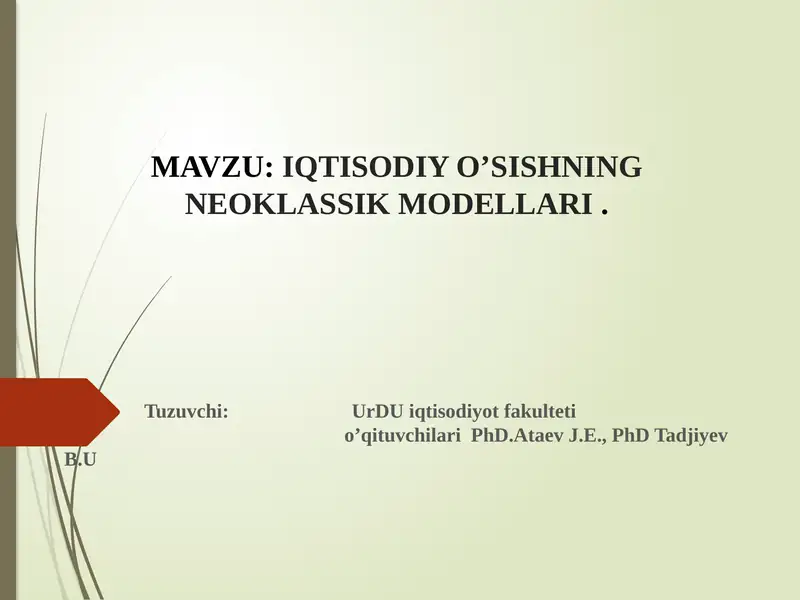 MAVZU: IQTISODIY O’SISHNING NEOKLASSIK MODELLARI .

Tuzuvchi: UrDU iqtisodiyot fakulteti o’qituvchilari PhD.Ataev J.E., PhD Tadjiyev B.U